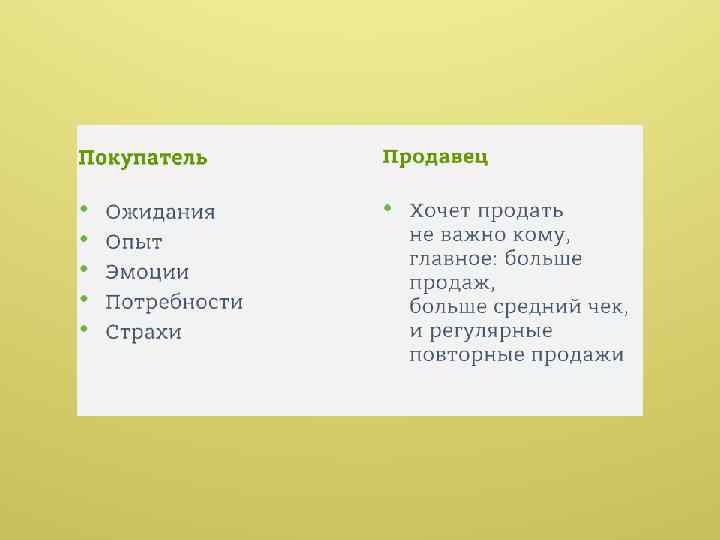 Покупатель

• Ожидания
• Опыт
• Эмоции
• Потребности
• Страхи

Продавец

• Хочет продать не важно кому, главное: больше продаж, больше средний чек, и регулярные повторные продажи